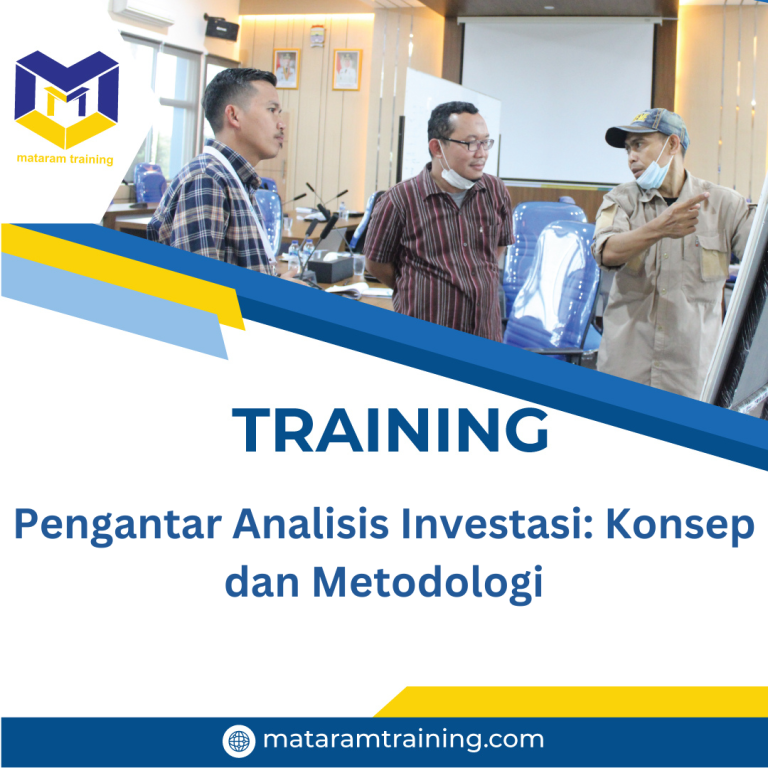 mataram training

TRAINING

Pengantar Analisis Investasi: Konsep dan Metodologi

mataramtraining.com